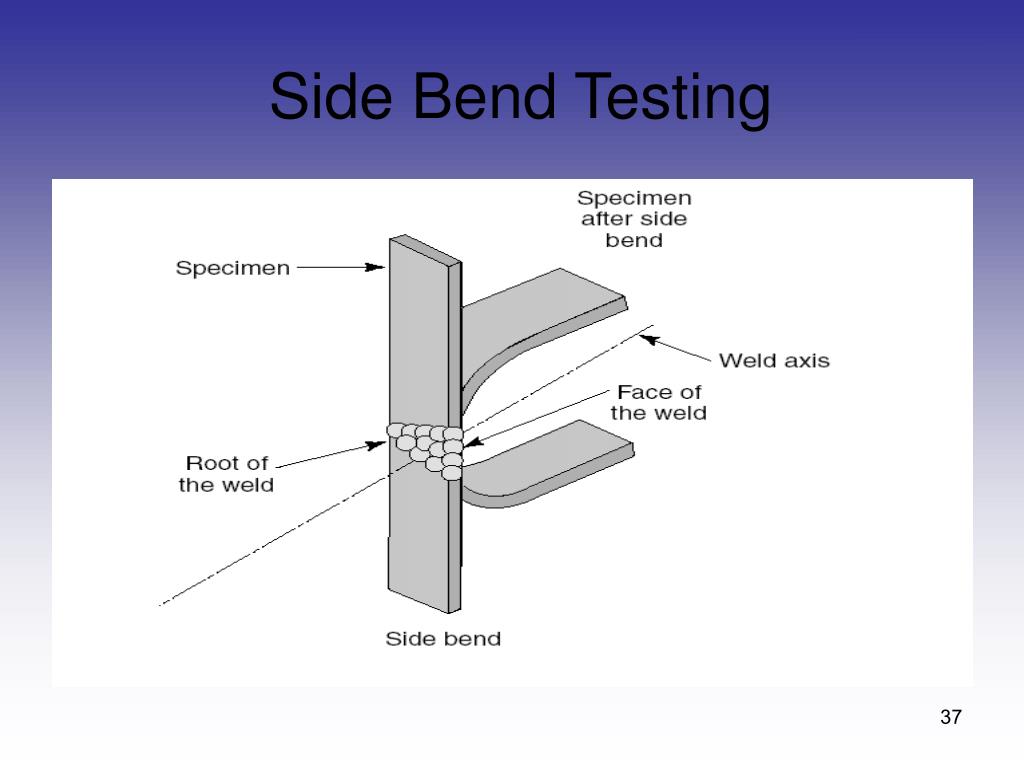 Side Bend Testing

Specimen after side bend

Specimen

Weld axis

Face of the weld

Root of the weld

Side bend

37